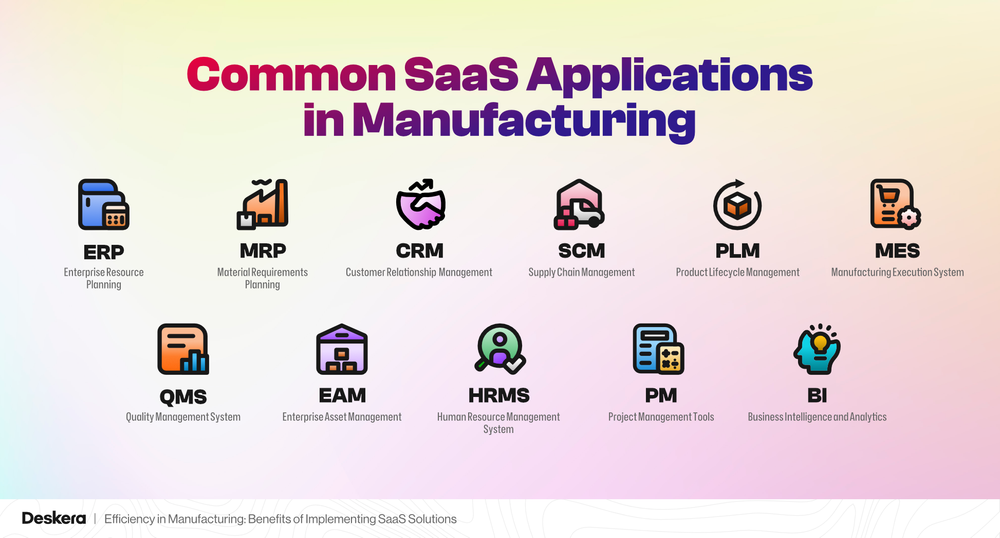 Common SaaS Applications in Manufacturing

ERP
Enterprise Resource Planning

MRP
Material Requirements Planning

CRM
Customer Relationship Management

SCM
Supply Chain Management

PLM
Product Lifecycle Management

MES
Manufacturing Execution System

QMS
Quality Management System

EAM
Enterprise Asset Management

HRMS
Human Resource Management System

PM
Project Management Tools

BI
Business Intelligence and Analytics

Deskera | Efficiency in Manufacturing: Benefits of Implementing SaaS Solutions